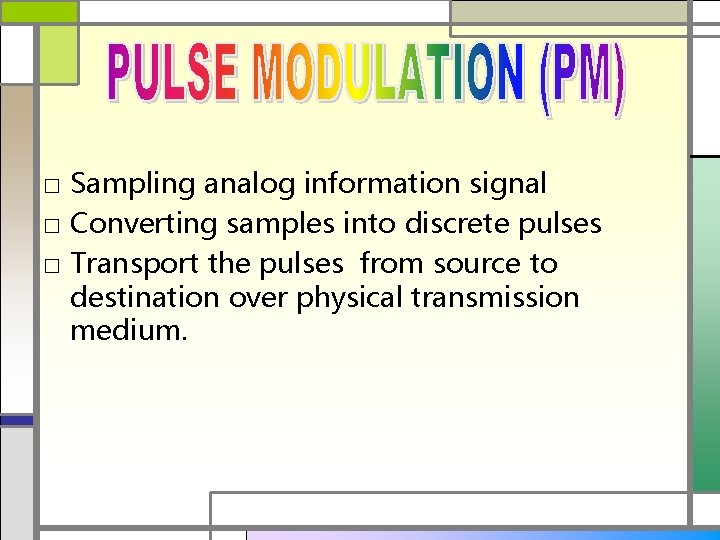 PULSE MODULATION (PM)

□ Sampling analog information signal
□ Converting samples into discrete pulses
□ Transport the pulses  from source to destination over physical transmission medium.